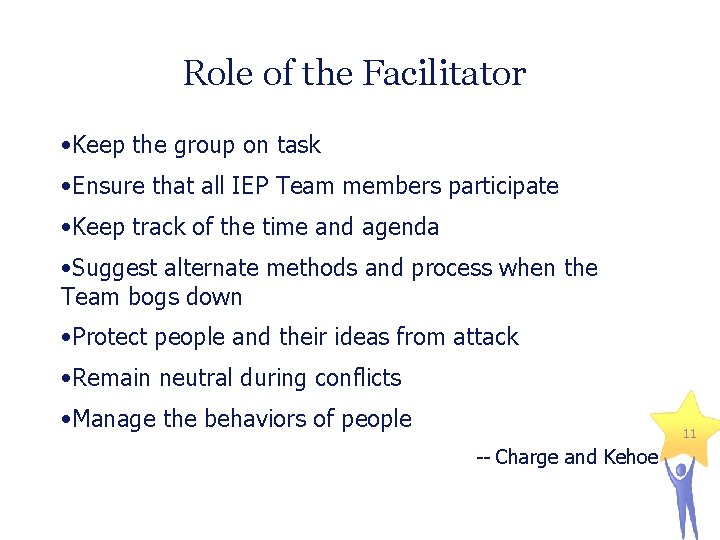 Role of the Facilitator

•Keep the group on task

•Ensure that all IEP Team members participate

•Keep track of the time and agenda

•Suggest alternate methods and process when the Team bogs down

•Protect people and their ideas from attack

•Remain neutral during conflicts

•Manage the behaviors of people

-- Charge and Kehoe

11